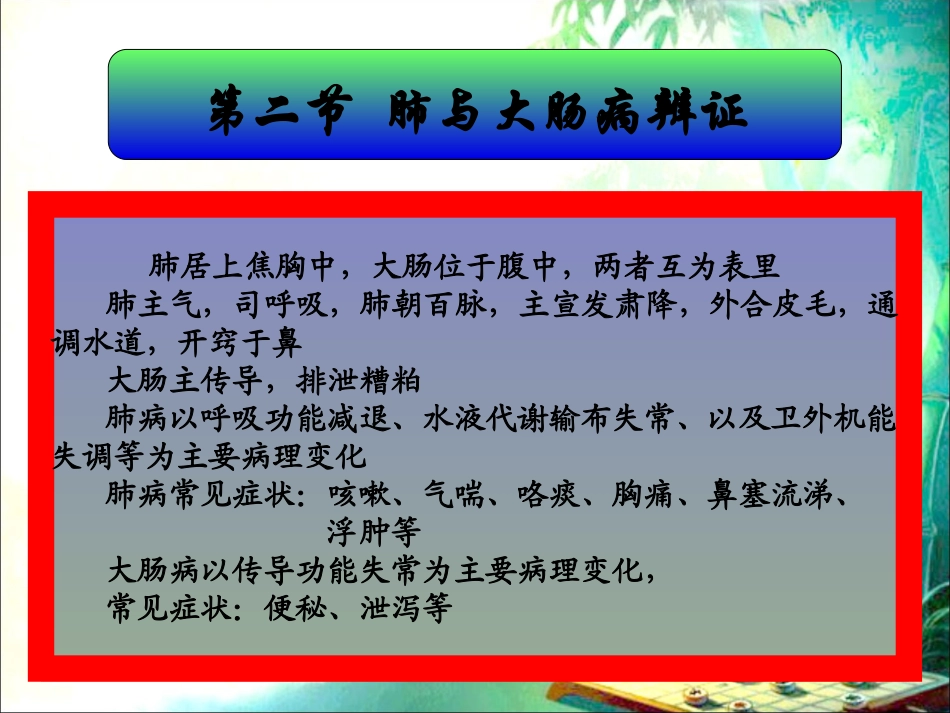 第二节 肺与大肠病辨证

肺居上焦胸中，大肠位于腹中，两者互为表里

肺主气，司呼吸，肺朝百脉，主宣发肃降，外合皮毛，通调水道，开窍于鼻

大肠主传导，排泄糟粕

肺病以呼吸功能减退、水液代谢输布失常、以及卫外机能失调等为主要病理变化

肺病常见症状：咳嗽、气喘、咯痰、胸痛、鼻塞流涕、浮肿等

大肠病以传导功能失常为主要病理变化，

常见症状：便秘、泄泻等